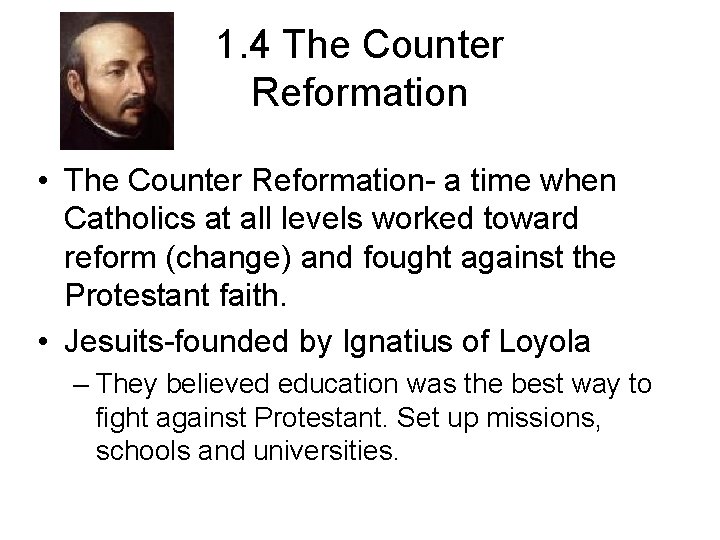 1.4 The Counter Reformation

• The Counter Reformation- a time when Catholics at all levels worked toward reform (change) and fought against the Protestant faith.

• Jesuits-founded by Ignatius of Loyola

– They believed education was the best way to fight against Protestant. Set up missions, schools and universities.